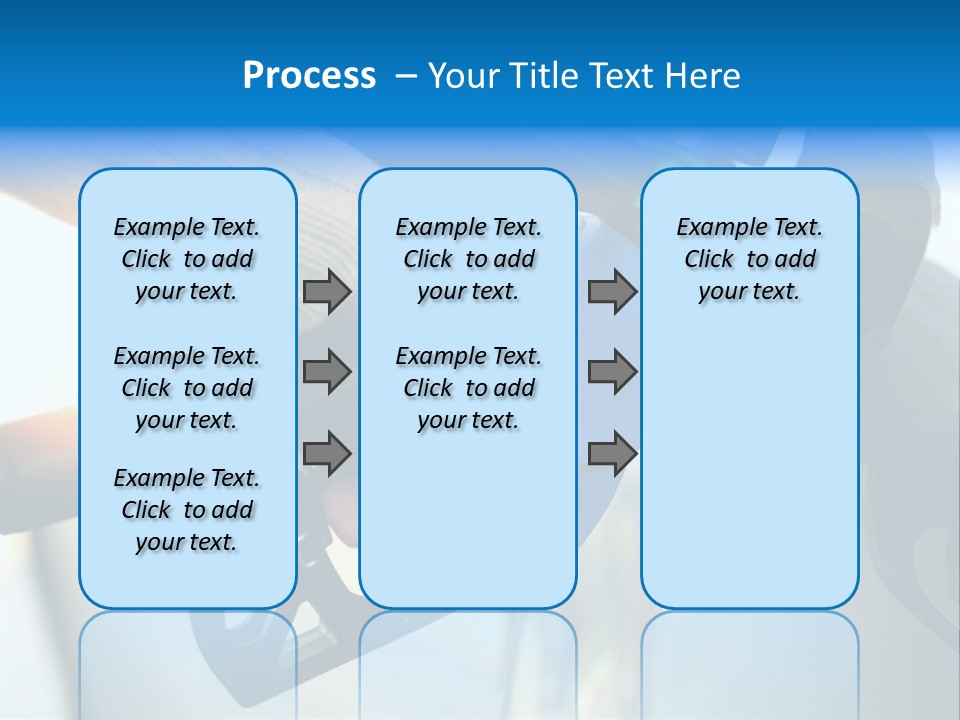 Process – Your Title Text Here

Example Text. Click to add your text.

Example Text. Click to add your text.

Example Text. Click to add your text.

Example Text. Click to add your text.

Example Text. Click to add your text.

Example Text. Click to add your text.